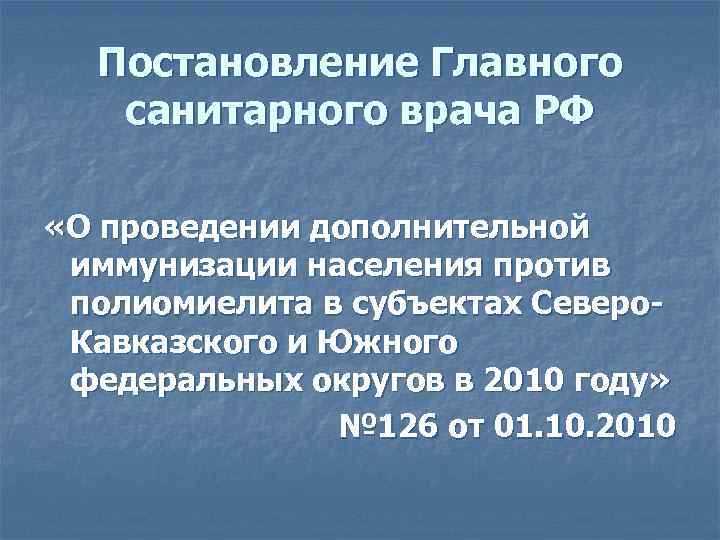 Постановление Главного санитарного врача РФ

«О проведении дополнительной иммунизации населения против полиомиелита в субъектах Северо-Кавказского и Южного федеральных округов в 2010 году» №126 от 01.10.2010